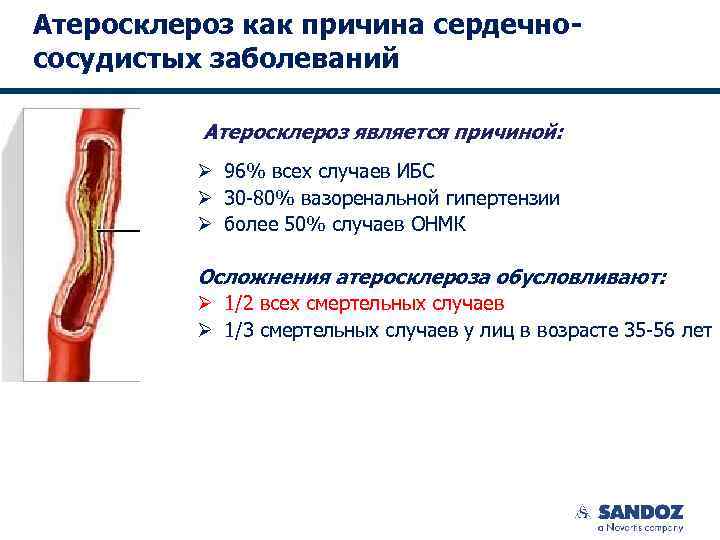 Атеросклероз как причина сердечно-сосудистых заболеваний

Атеросклероз является причиной:

➢ 96% всех случаев ИБС
➢ 30-80% вазоренальной гипертензии
➢ более 50% случаев ОНМК

Осложнения атеросклероза обусловливают:
➢ 1/2 всех смертельных случаев
➢ 1/3 смертельных случаев у лиц в возрасте 35-56 лет

SANDOZ
a Novartis company